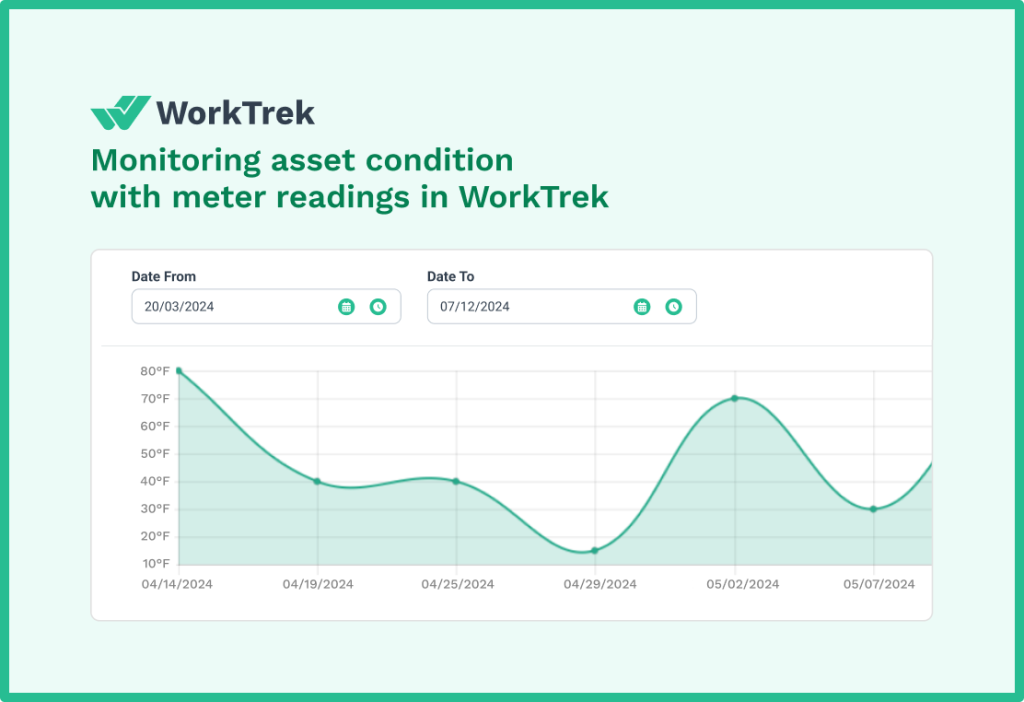 WorkTrek

Monitoring asset condition with meter readings in WorkTrek

Date From
20/03/2024

Date To
07/12/2024

80°F
70°F
60°F
50°F
40°F
30°F
20°F
10°F

04/14/2024
04/19/2024
04/25/2024
04/29/2024
05/02/2024
05/07/2024